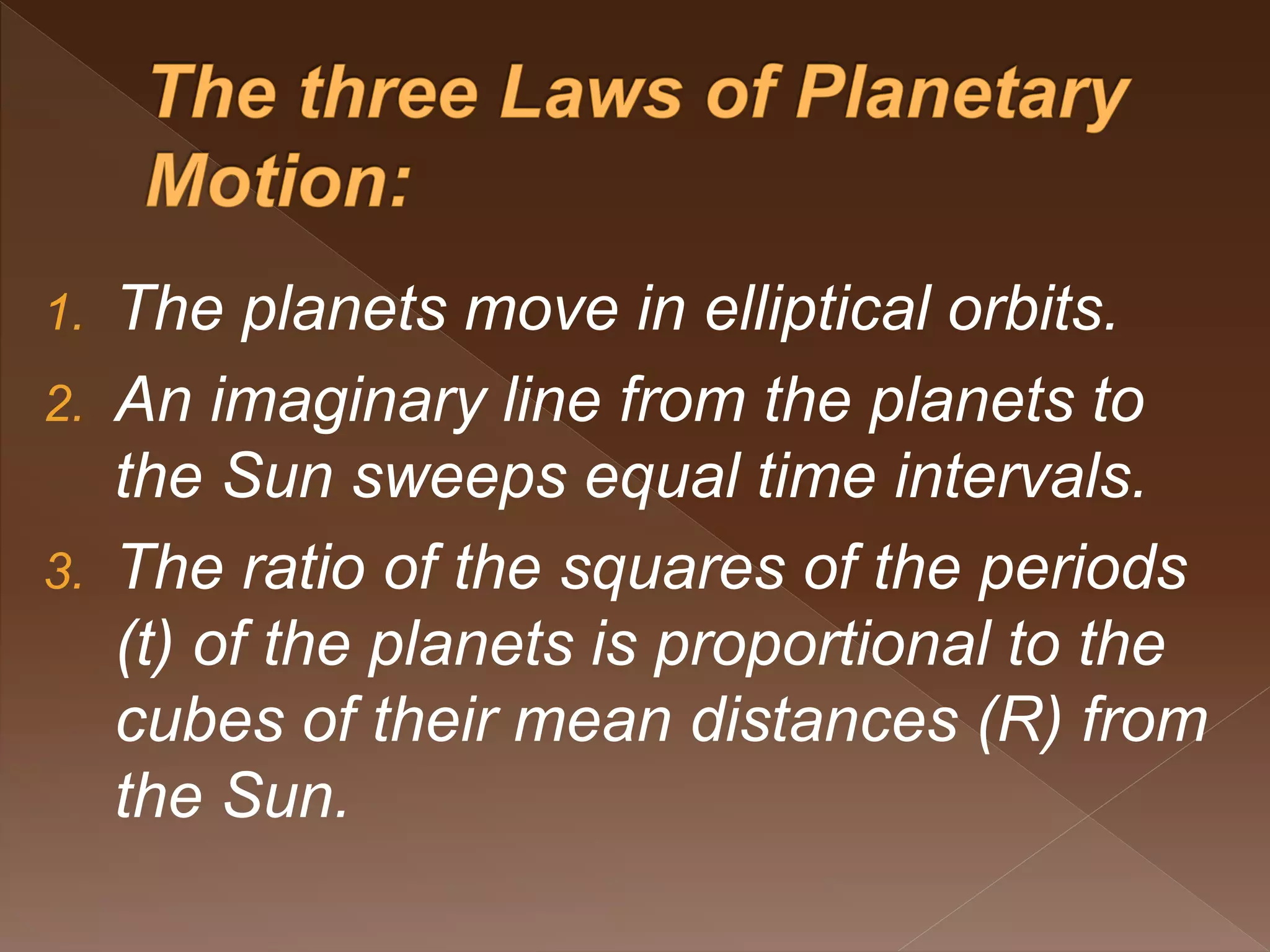 The three Laws of Planetary Motion:

1. The planets move in elliptical orbits.
2. An imaginary line from the planets to the Sun sweeps equal time intervals.
3. The ratio of the squares of the periods (t) of the planets is proportional to the cubes of their mean distances (R) from the Sun.